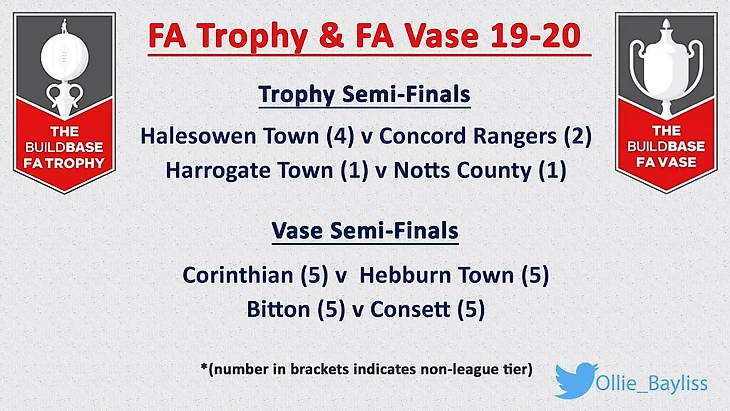 THE BUILDBASE FA TROPHY

FA Trophy & FA Vase 19-20

THE BUILDBASE FA VASE

Trophy Semi-Finals

Halesowen Town (4) v Concord Rangers (2)
Harrogate Town (1) v Notts County (1)

Vase Semi-Finals

Corinthian (5) v Hebburn Town (5)
Bitton (5) v Consett (5)

*(number in brackets indicates non-league tier)

Ollie_Bayliss